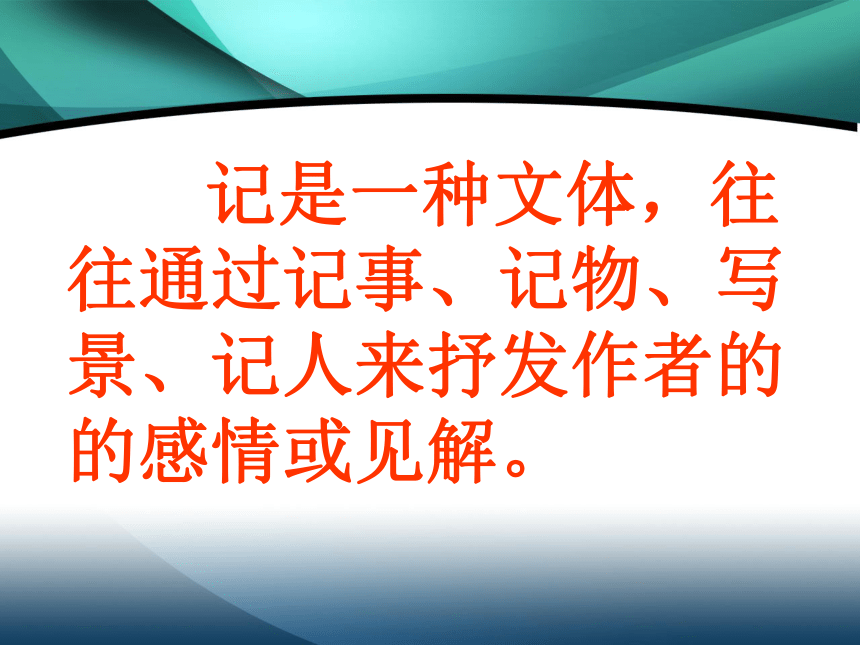 记是一种文体，往往通过记事、记物、写景、记人来抒发作者的的感情或见解。